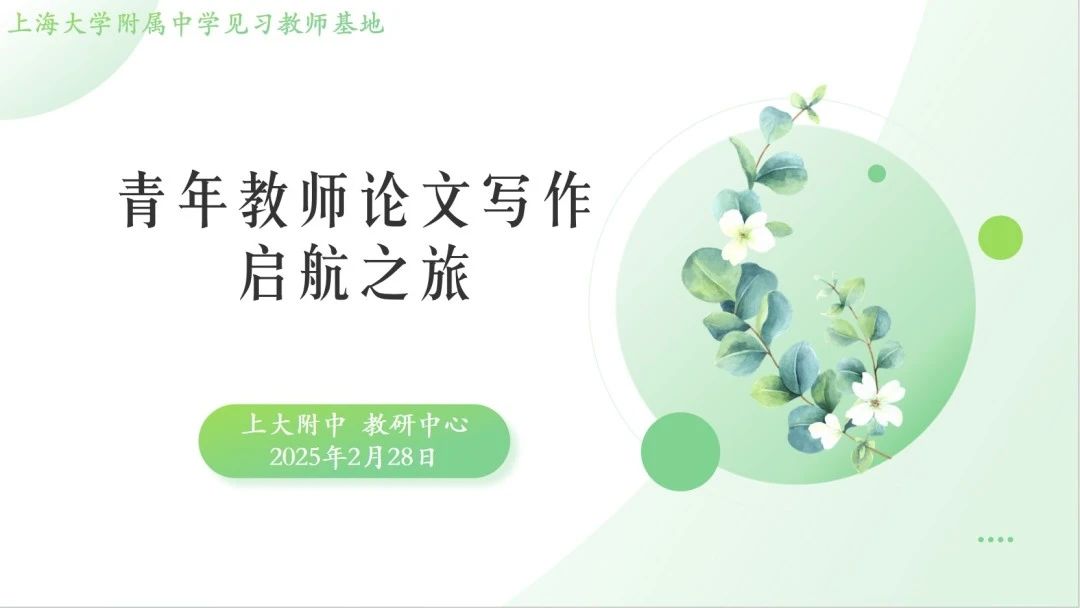 上海大学附属中学见习教师基地

青年教师论文写作
启航之旅

上大附中 教研中心
2025年2月28日